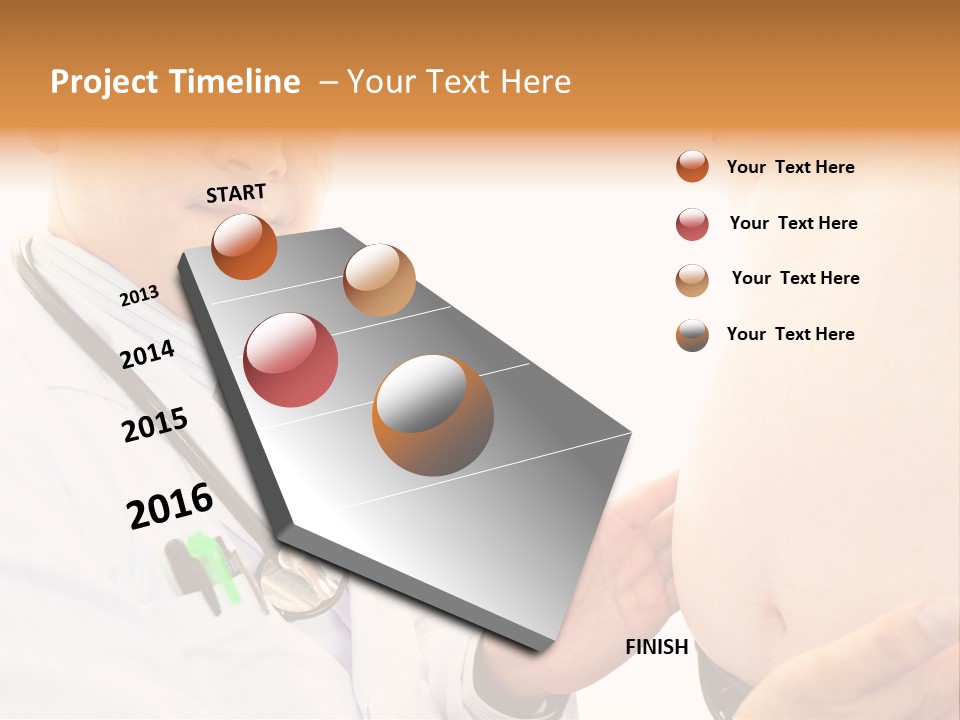 Project Timeline – Your Text Here

START

2013

2014

2015

2016

FINISH

Your Text Here

Your Text Here

Your Text Here

Your Text Here